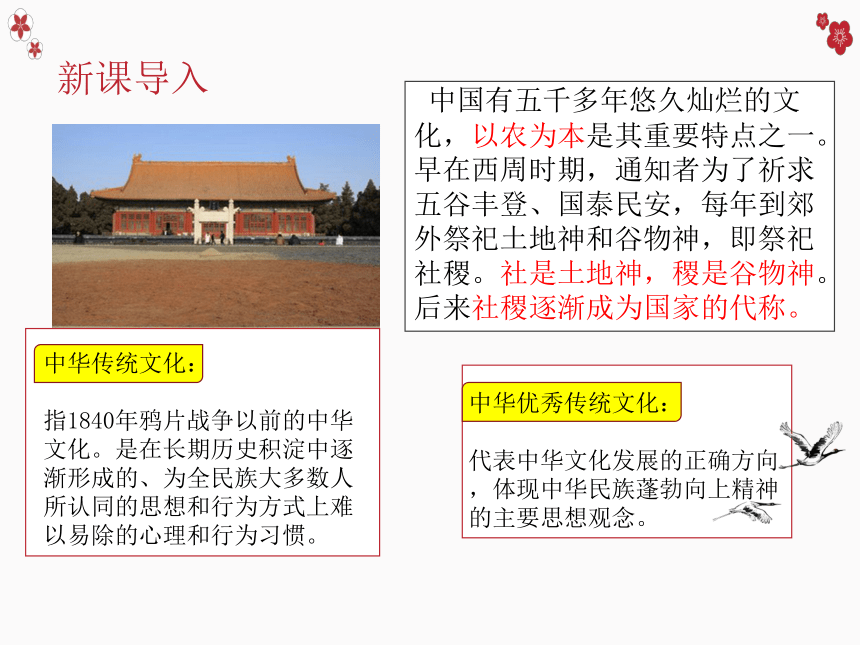 新课导入

中国有五千多年悠久灿烂的文化，以农为本是其重要特点之一。早在西周时期，通知者为了祈求五谷丰登、国泰民安，每年到郊外祭祀土地神和谷物神，即祭祀社稷。社是土地神，稷是谷物神。后来社稷逐渐成为国家的代称。

中华传统文化：

指1840年鸦片战争以前的中华文化。是在长期历史积淀中逐渐形成的、为全民族大多数人所认同的思想和行为方式上难以易除的心理和行为习惯。

中华优秀传统文化：

代表中华文化发展的正确方向，体现中华民族蓬勃向上精神的主要思想观念。